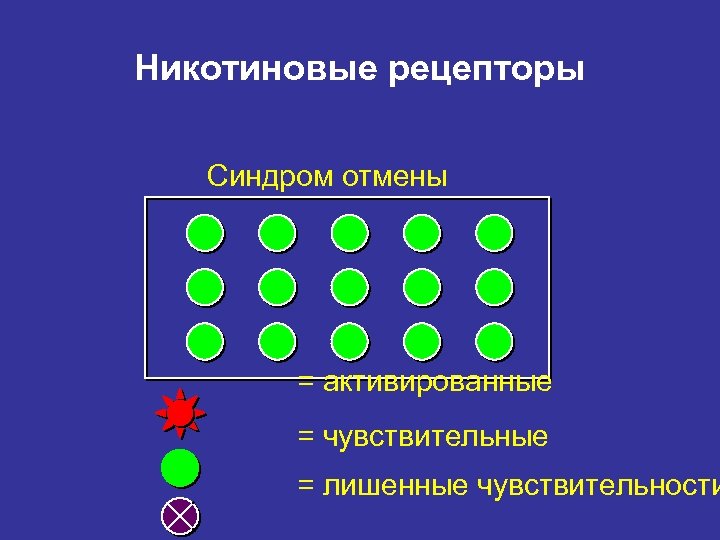 Никотиновые рецепторы

Синдром отмены

= активированные

= чувствительные

= лишенные чувствительности